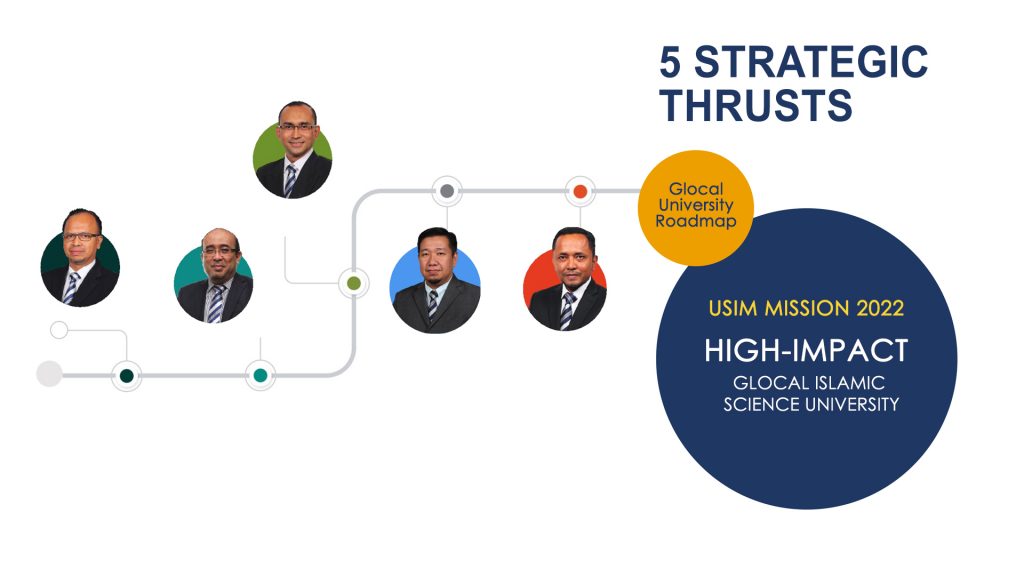 5 STRATEGIC THRUSTS

Glocal University Roadmap

USIM MISSION 2022

HIGH-IMPACT

GLOCAL ISLAMIC SCIENCE UNIVERSITY